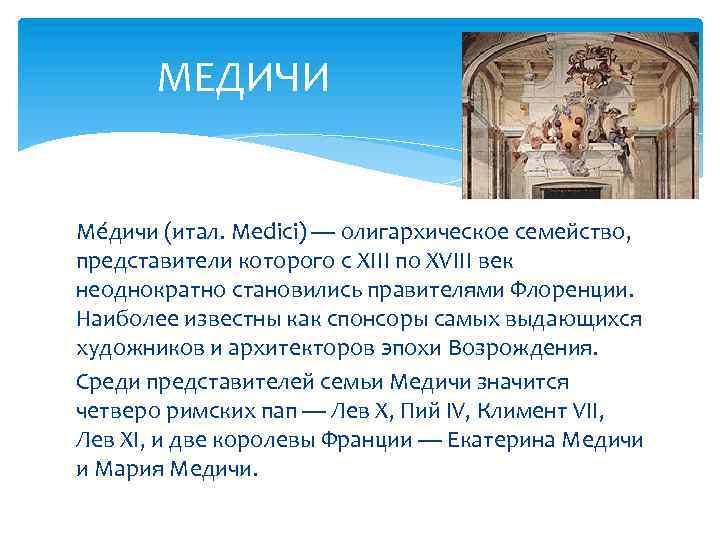 МЕДИЧИ

Ме́дичи (итал. Medici) — олигархическое семейство, представители которого с XIII по XVIII век неоднократно становились правителями Флоренции. Наиболее известны как спонсоры самых выдающихся художников и архитекторов эпохи Возрождения.

Среди представителей семьи Медичи значится четверо римских пап — Лев X, Пий IV, Климент VII, Лев XI, и две королевы Франции — Екатерина Медичи и Мария Медичи.